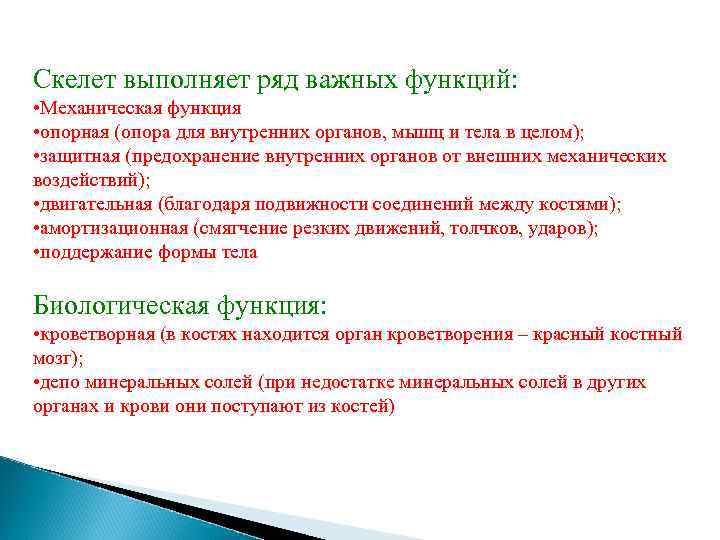 Скелет выполняет ряд важных функций:
•Механическая функция
•опорная (опора для внутренних органов, мышц и тела в целом);
•защитная (предохранение внутренних органов от внешних механических воздействий);
•двигательная (благодаря подвижности соединений между костями);
•амортизационная (смягчение резких движений, толчков, ударов);
•поддержание формы тела

Биологическая функция:
•кроветворная (в костях находится орган кроветворения – красный костный мозг);
•депо минеральных солей (при недостатке минеральных солей в других органах и крови они поступают из костей)